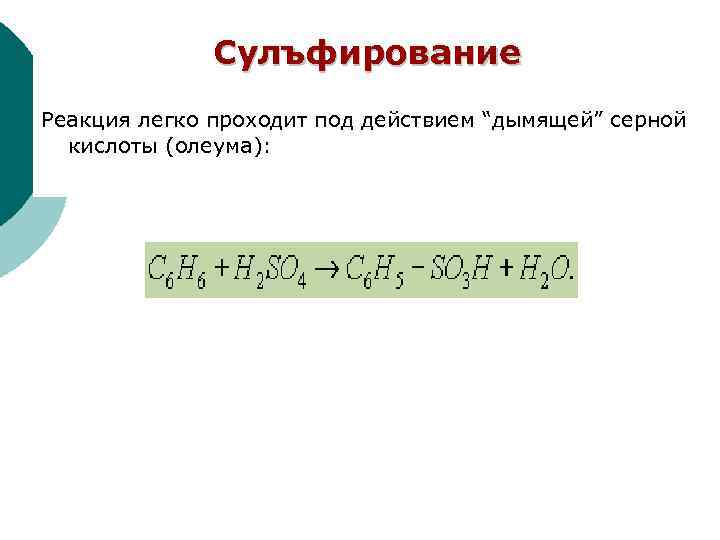 Сулъфирование

Реакция легко проходит под действием “дымящей” серной кислоты (олеума):

$C_6H_6 + H_2SO_4 \rightarrow C_6H_5 - SO_3H + H_2O.$